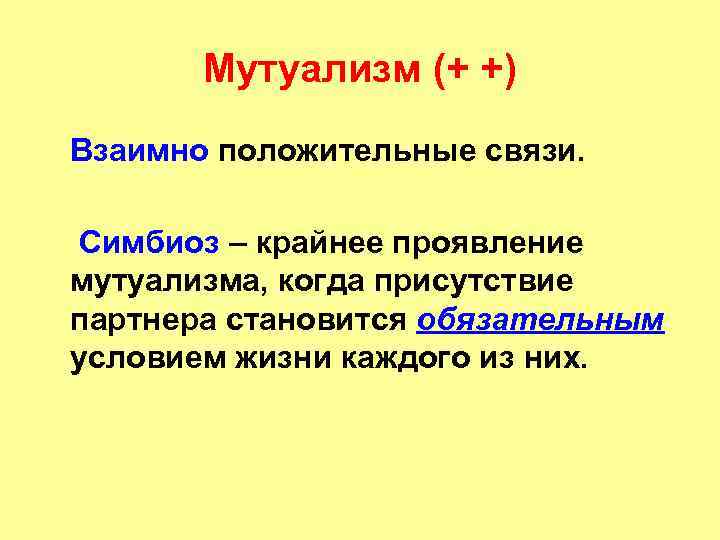 Мутуализм (+ +)

Взаимно положительные связи.

Симбиоз – крайнее проявление мутуализма, когда присутствие партнера становится обязательным условием жизни каждого из них.